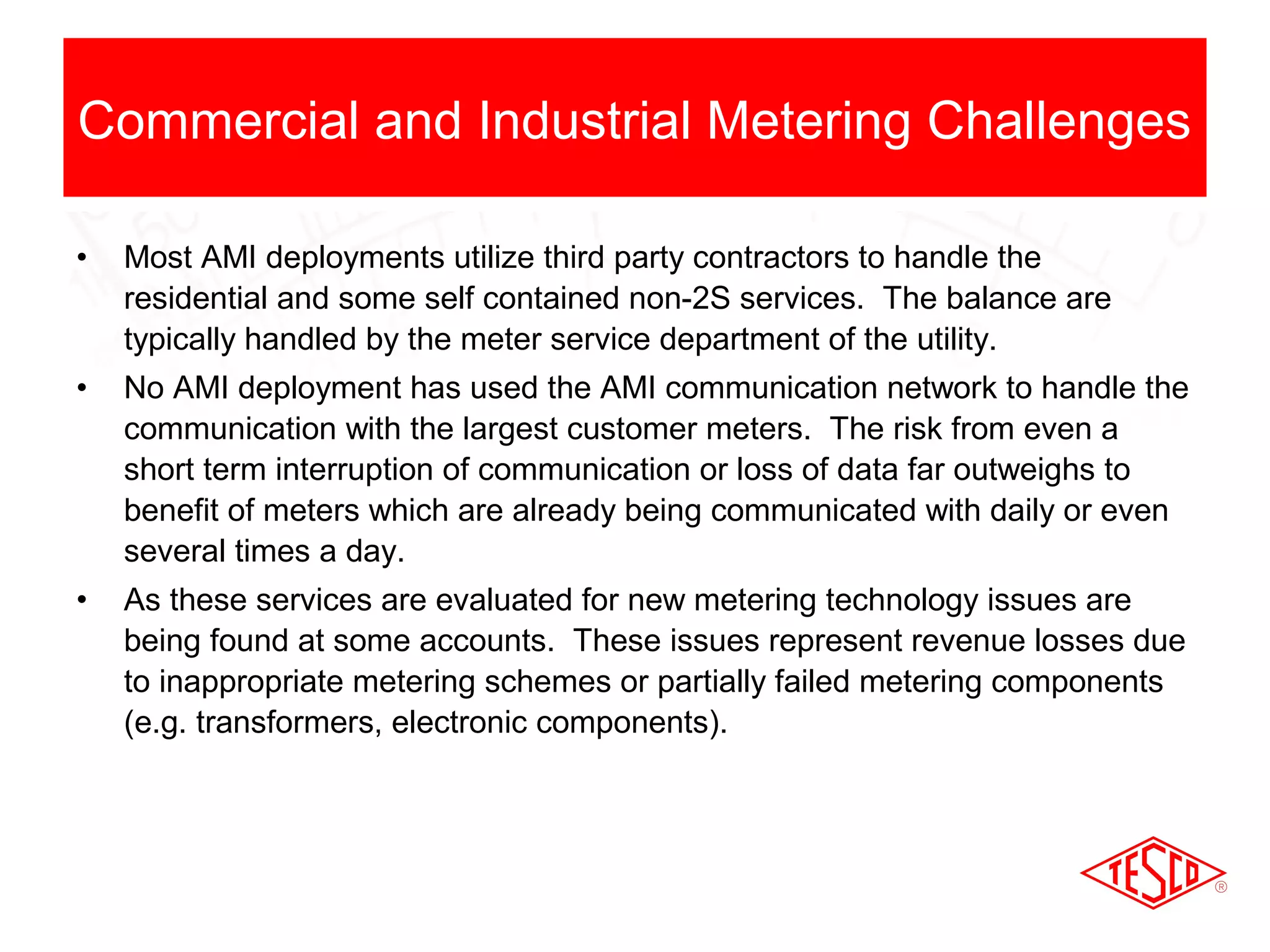 Commercial and Industrial Metering Challenges

• Most AMI deployments utilize third party contractors to handle the residential and some self contained non-2S services. The balance are typically handled by the meter service department of the utility.

• No AMI deployment has used the AMI communication network to handle the communication with the largest customer meters. The risk from even a short term interruption of communication or loss of data far outweighs to benefit of meters which are already being communicated with daily or even several times a day.

• As these services are evaluated for new metering technology issues are being found at some accounts. These issues represent revenue losses due to inappropriate metering schemes or partially failed metering components (e.g. transformers, electronic components).

TESCO ®